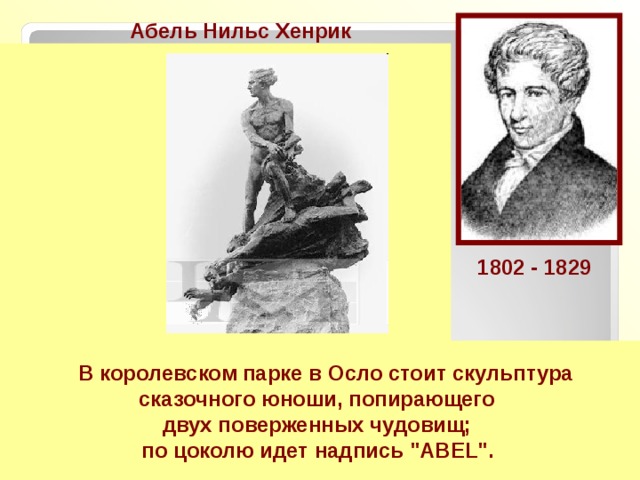 Абель Нильс Хенрик

1802 - 1829

В королевском парке в Осло стоит скульптура сказочного юноши, попирающего двух поверженных чудовищ; по цоколю идет надпись "ABEL".